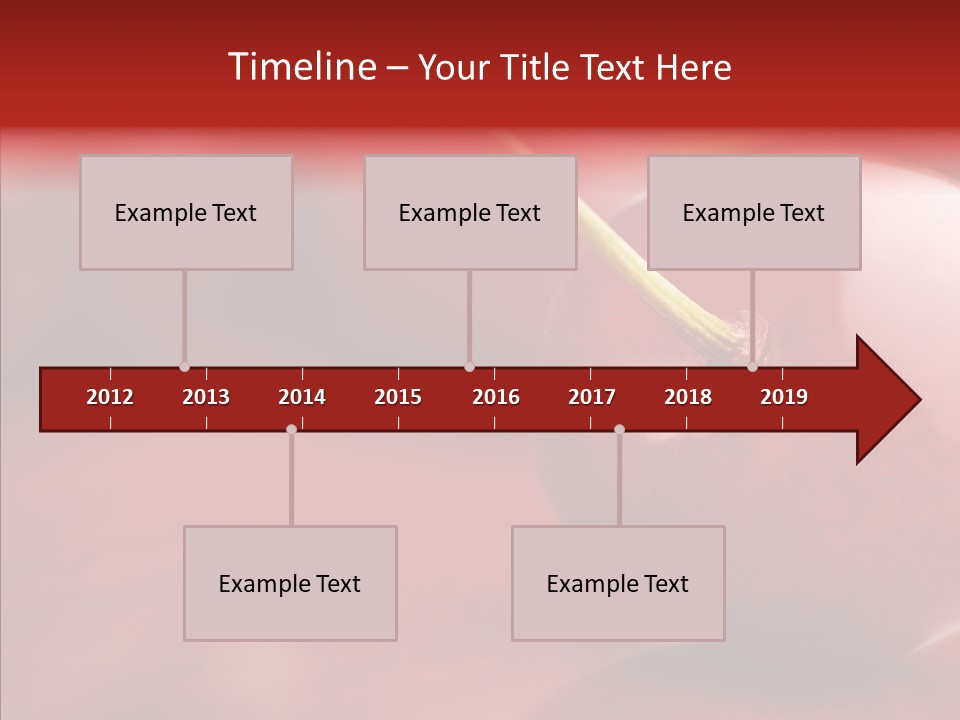 Timeline – Your Title Text Here

Example Text

Example Text

Example Text

2012 2013 2014 2015 2016 2017 2018 2019

Example Text

Example Text